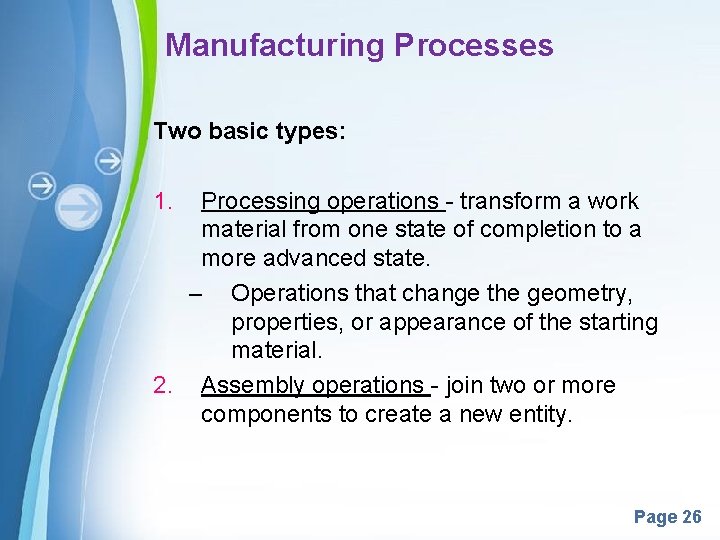 Manufacturing Processes

Two basic types:

1. Processing operations - transform a work material from one state of completion to a more advanced state.

– Operations that change the geometry, properties, or appearance of the starting material.

2. Assembly operations - join two or more components to create a new entity.

Page 26